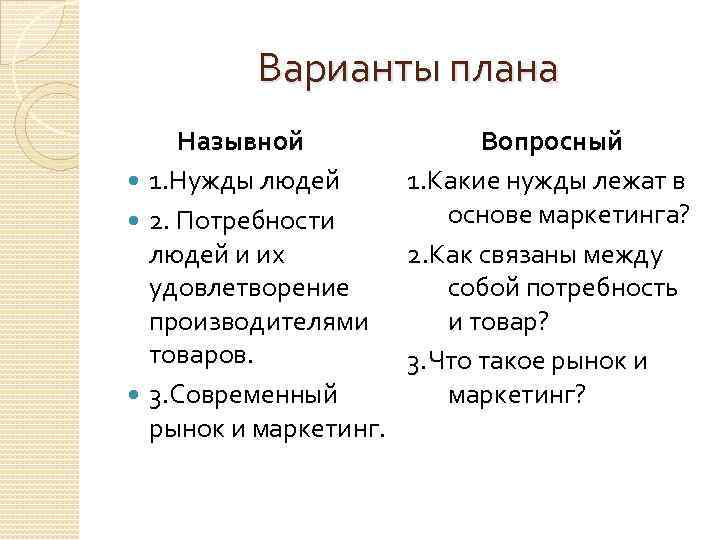 Варианты плана

Назывной

1.Нужды людей

2. Потребности людей и их удовлетворение производителями товаров.

3.Современный рынок и маркетинг.

Вопросный

1.Какие нужды лежат в основе маркетинга?

2.Как связаны между собой потребность и товар?

3.Что такое рынок и маркетинг?